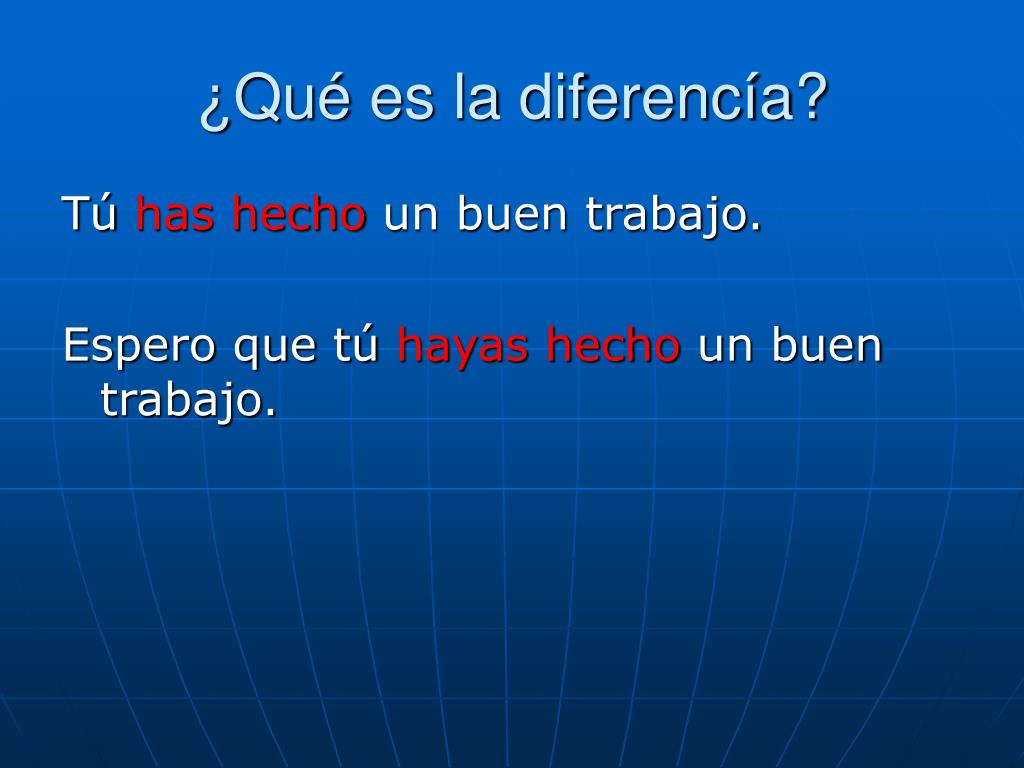 ¿Qué es la diferencía?

Tú has hecho un buen trabajo.

Espero que tú hayas hecho un buen trabajo.